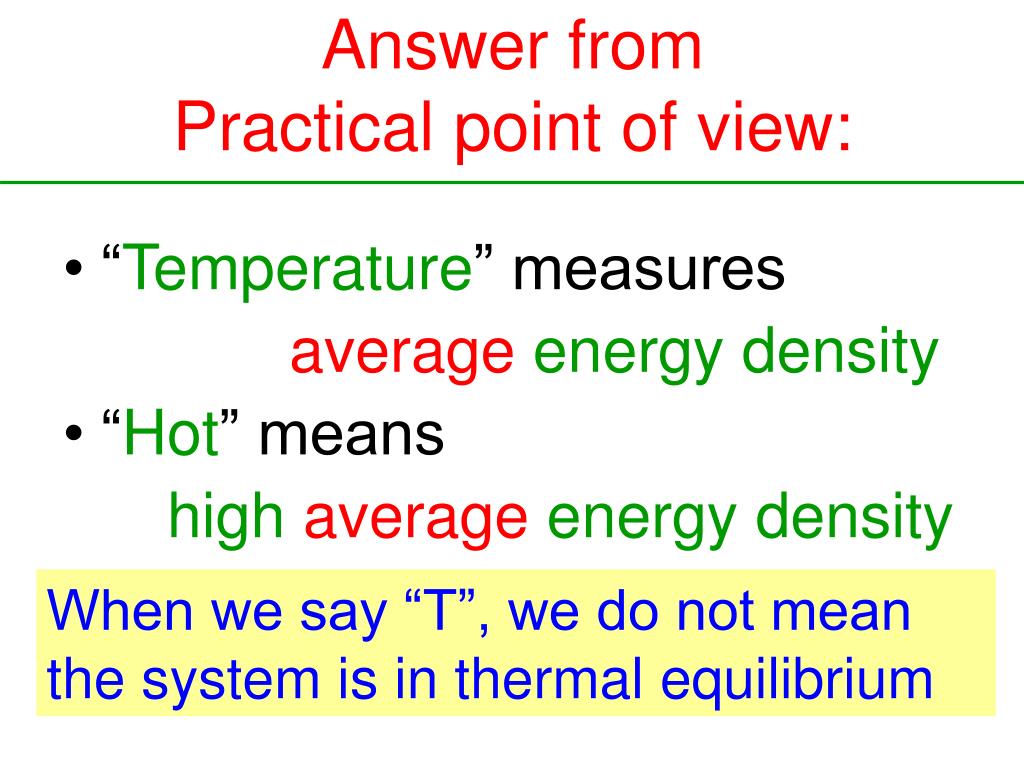 Answer from
Practical point of view:

• “Temperature” measures
average energy density
• “Hot” means
high average energy density

When we say “T”, we do not mean the system is in thermal equilibrium